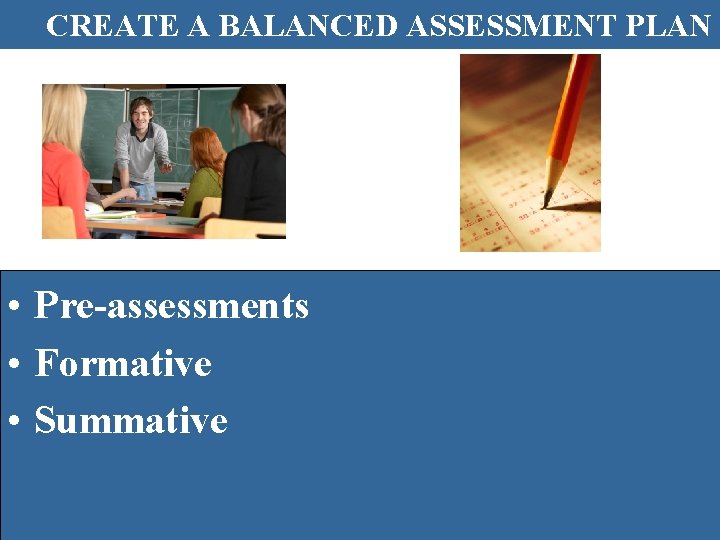 CREATE A BALANCED ASSESSMENT PLAN

• Pre-assessments
• Formative
• Summative